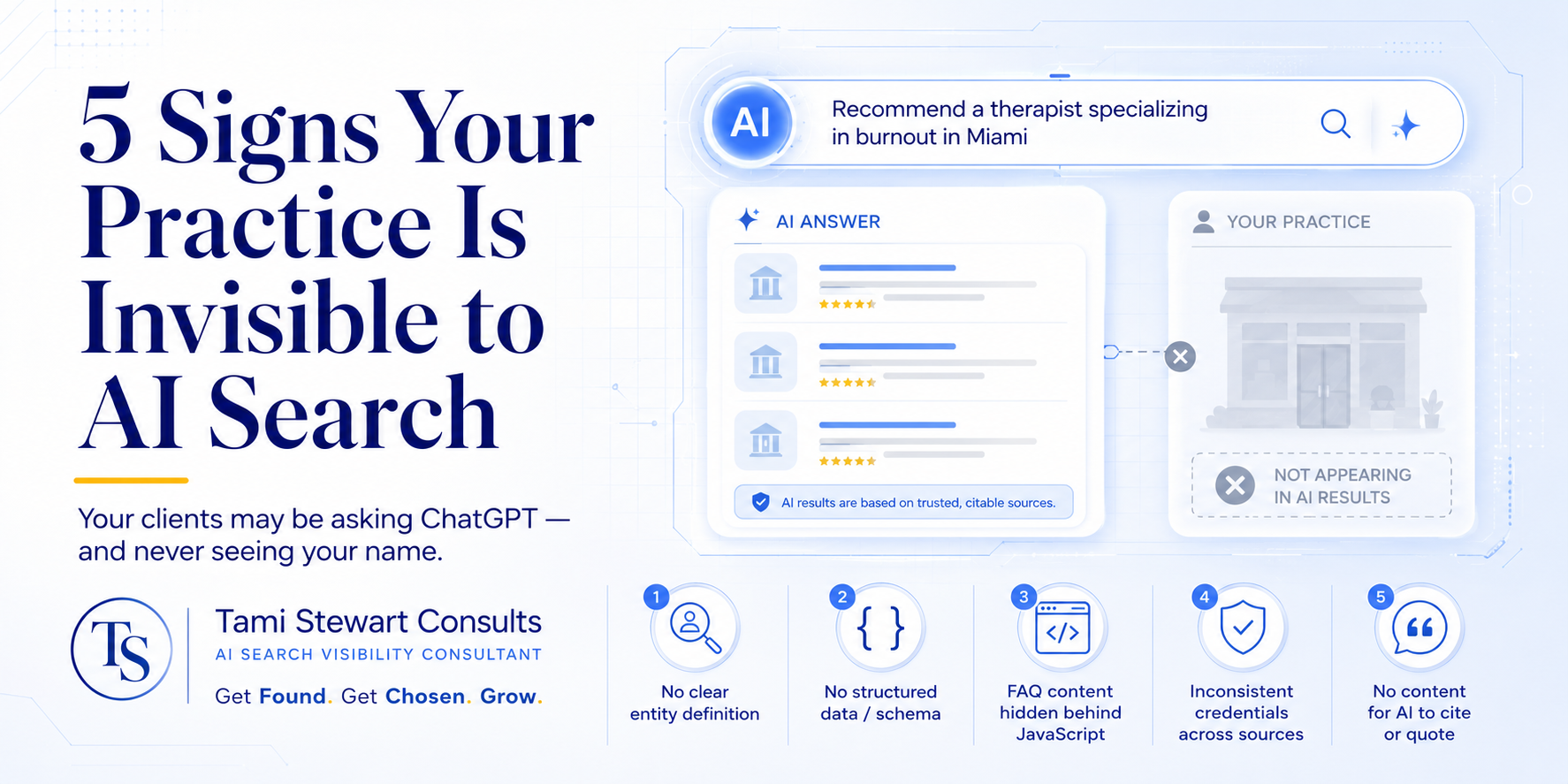 5 Signs Your Practice Is Invisible to AI Search

Your clients may be asking ChatGPT — and never seeing your name.

TS

Tami Stewart Consults
AI SEARCH VISIBILITY CONSULTANT
Get Found. Get Chosen. Grow.

AI

Recommend a therapist specializing in burnout in Miami

AI ANSWER

AI results are based on trusted, citable sources.

YOUR PRACTICE

NOT APPEARING IN AI RESULTS

1
No clear entity definition

2
{ }
No structured data / schema

3
</>
FAQ content hidden behind JavaScript

4
Inconsistent credentials across sources

5
No content for AI to cite or quote